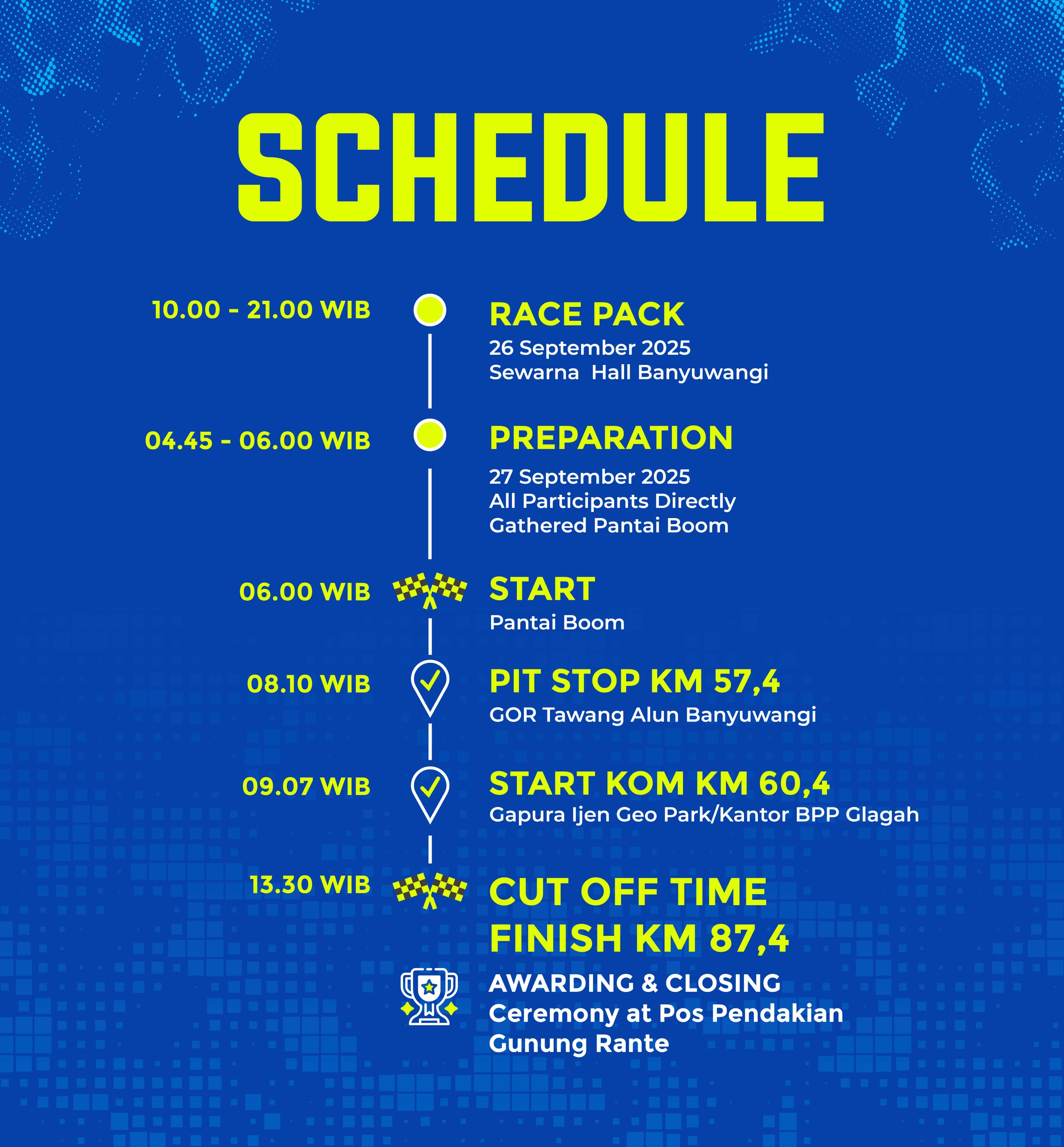 SCHEDULE

10.00 - 21.00 WIB

RACE PACK
26 September 2025
Sewarna Hall Banyuwangi

04.45 - 06.00 WIB

PREPARATION
27 September 2025
All Participants Directly
Gathered Pantai Boom

06.00 WIB

START
Pantai Boom

08.10 WIB

PIT STOP KM 57,4
GOR Tawang Alun Banyuwangi

09.07 WIB

START KOM KM 60,4
Gapura Ijen Geo Park/Kantor BPP Glagah

13.30 WIB

CUT OFF TIME
FINISH KM 87,4

AWARDING & CLOSING
Ceremony at Pos Pendakian
Gunung Rante